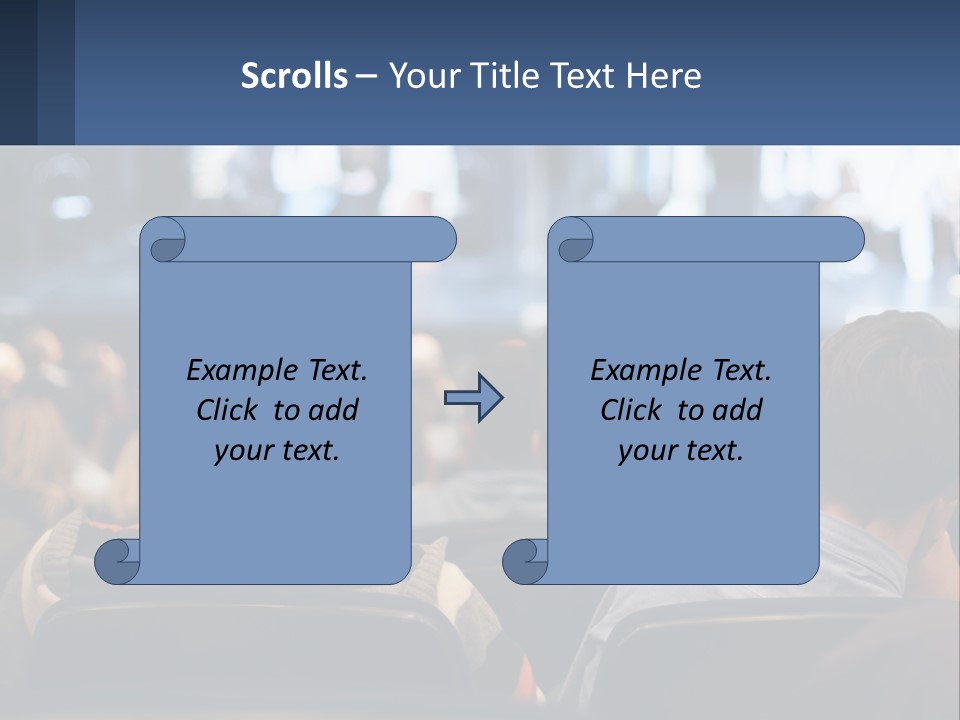 Scrolls – Your Title Text Here

Example Text. Click to add your text.

Example Text. Click to add your text.